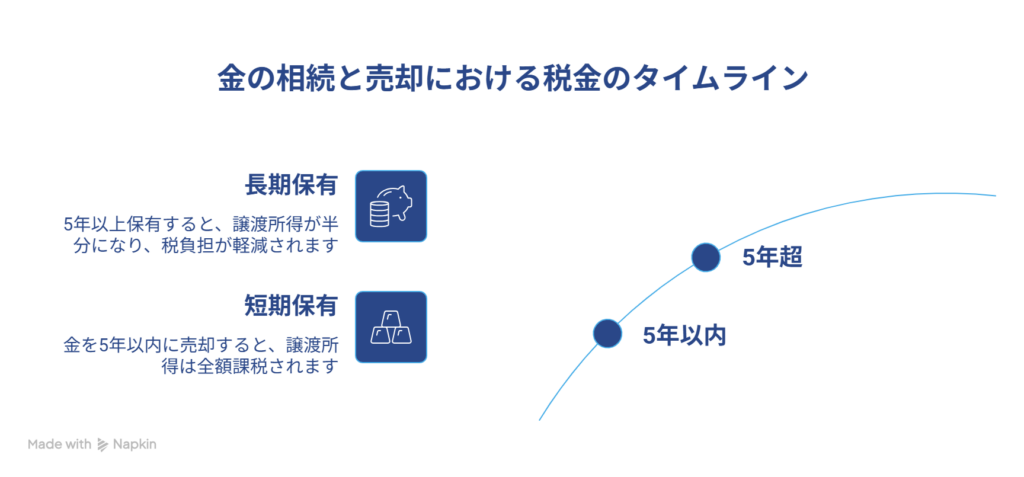 金の相続と売却における税金のタイムライン

長期保有

5年以上保有すると、譲渡所得が半分になり、税負担が軽減されます

短期保有

金を5年以内に売却すると、譲渡所得は全額課税されます

5年超

5年以内

Made with Napkin